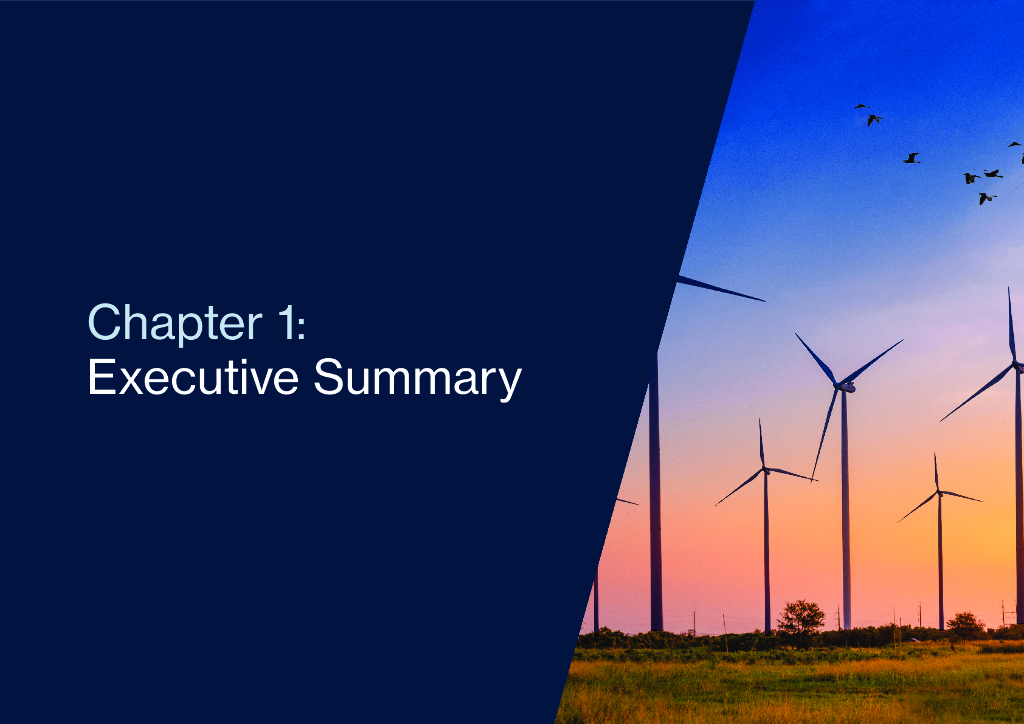 Chapter 1:
Executive Summary